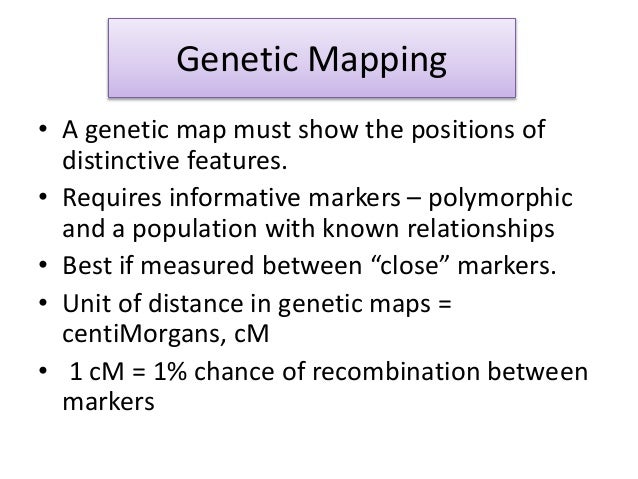 Genetic Mapping

• A genetic map must show the positions of distinctive features.
• Requires informative markers – polymorphic and a population with known relationships
• Best if measured between “close” markers.
• Unit of distance in genetic maps = centiMorgans, cM
• 1 cM = 1% chance of recombination between markers